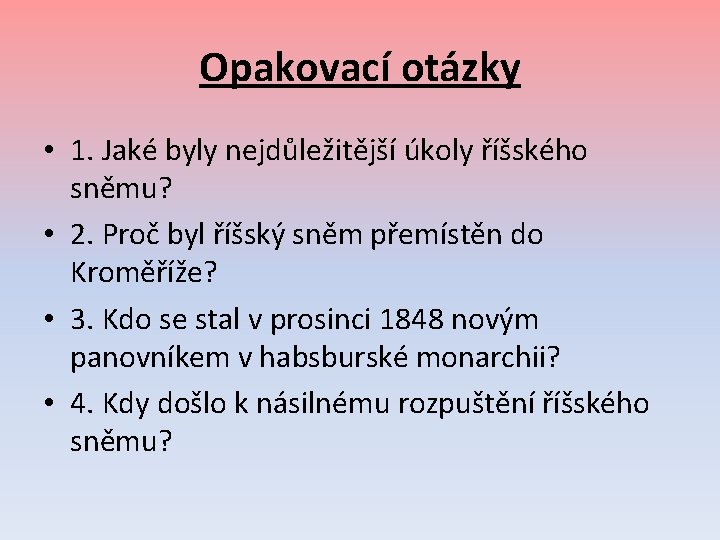 Opakovací otázky

• 1. Jaké byly nejdůležitější úkoly říšského sněmu?

• 2. Proč byl říšský sněm přemístěn do Kroměříže?

• 3. Kdo se stal v prosinci 1848 novým panovníkem v habsburské monarchii?

• 4. Kdy došlo k násilnému rozpuštění říšského sněmu?